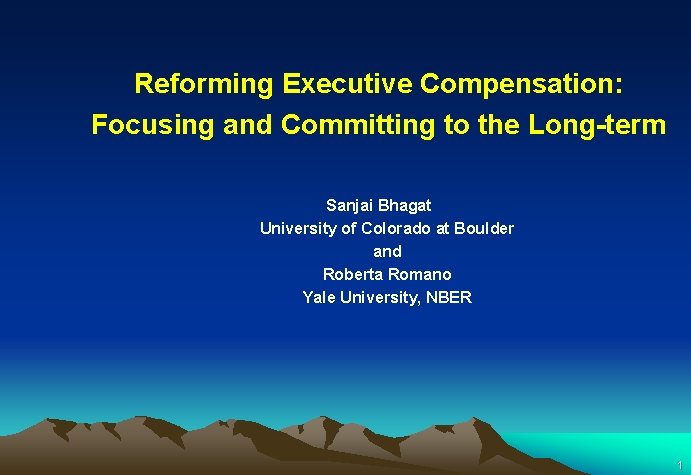 Reforming Executive Compensation: Focusing and Committing to the Long-term

Sanjai Bhagat
University of Colorado at Boulder
and
Roberta Romano
Yale University, NBER

1